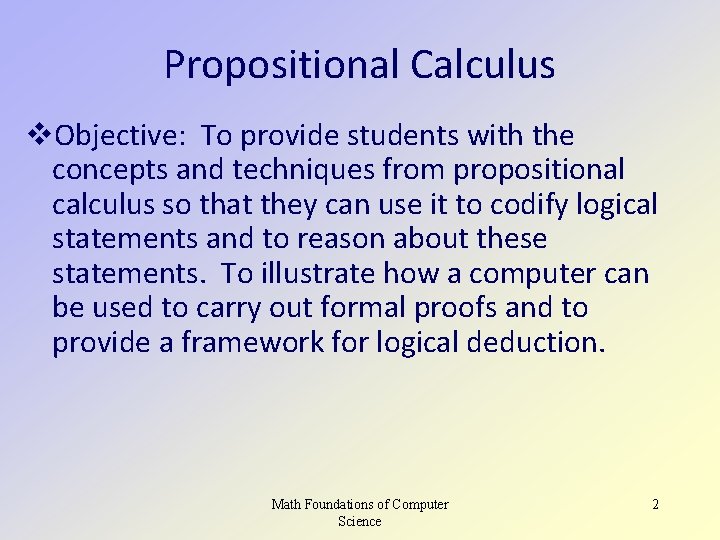 Propositional Calculus

❖Objective: To provide students with the concepts and techniques from propositional calculus so that they can use it to codify logical statements and to reason about these statements. To illustrate how a computer can be used to carry out formal proofs and to provide a framework for logical deduction.

Math Foundations of Computer Science

2